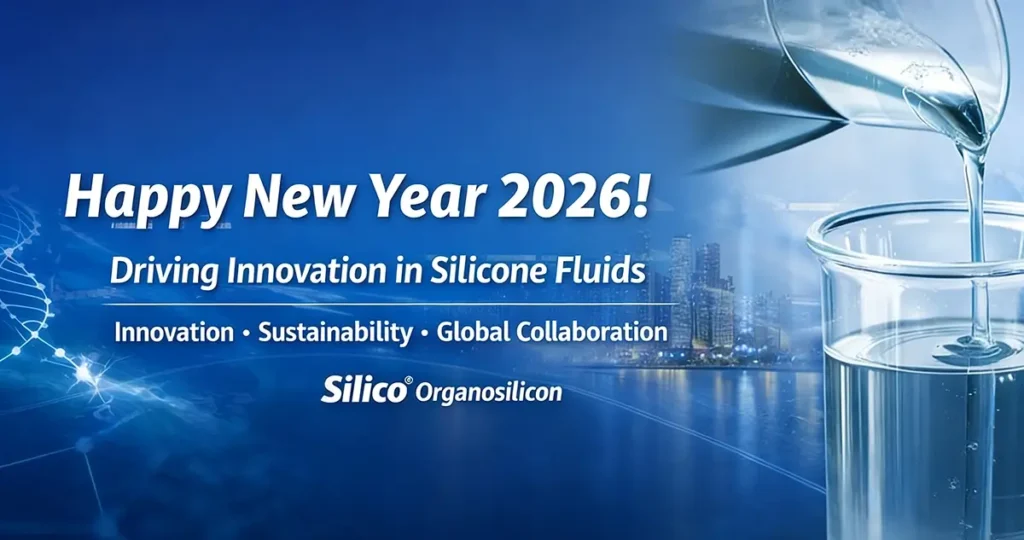 Happy New Year 2026!

Driving Innovation in Silicone Fluids

Innovation • Sustainability • Global Collaboration

Silico® Organosilicon